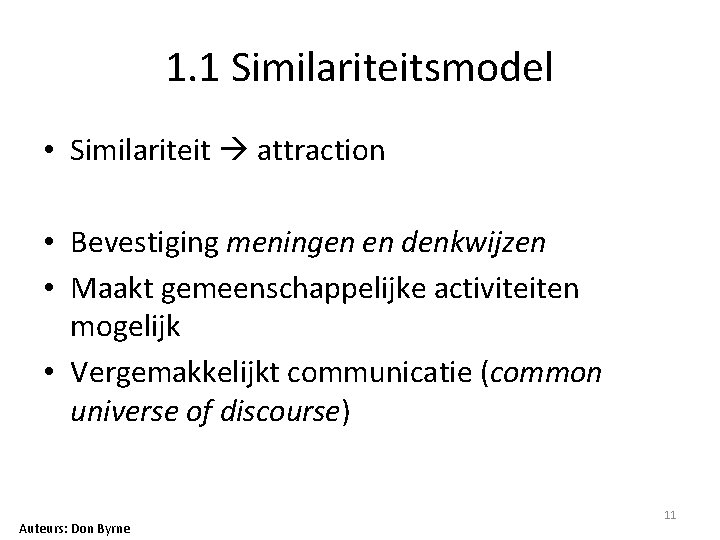 1.1 Similariteitsmodel

• Similariteit → attraction

• Bevestiging meningen en denkwijzen
• Maakt gemeenschappelijke activiteiten mogelijk
• Vergemakkelijkt communicatie (common universe of discourse)

11

Auteurs: Don Byrne